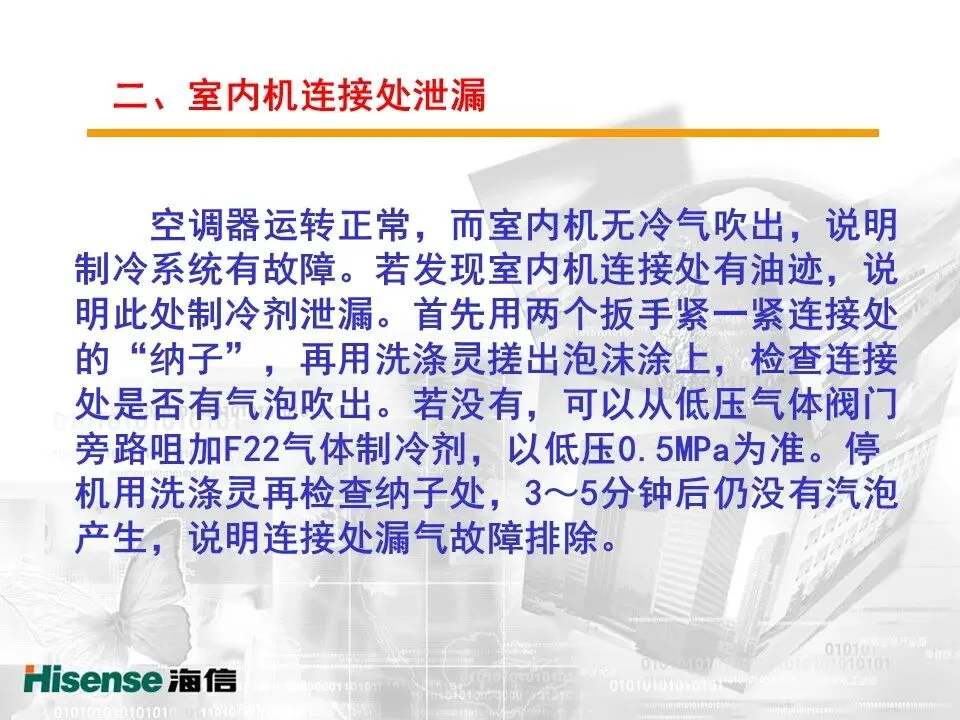 二、室内机连接处泄漏

空调器运转正常，而室内机无冷气吹出，说明制冷系统有故障。若发现室内机连接处有油迹，说明此处制冷剂泄漏。首先用两个扳手紧一紧连接处的“纳子”，再用洗涤灵搓出泡沫涂上，检查连接处是否有气泡吹出。若没有，可以从低压气体阀门旁路咀加F22气体制冷剂，以低压0.5MPa为准。停机用洗涤灵再检查纳子处，3～5分钟后仍没有汽泡产生，说明连接处漏气故障排除。

Hisense 海信